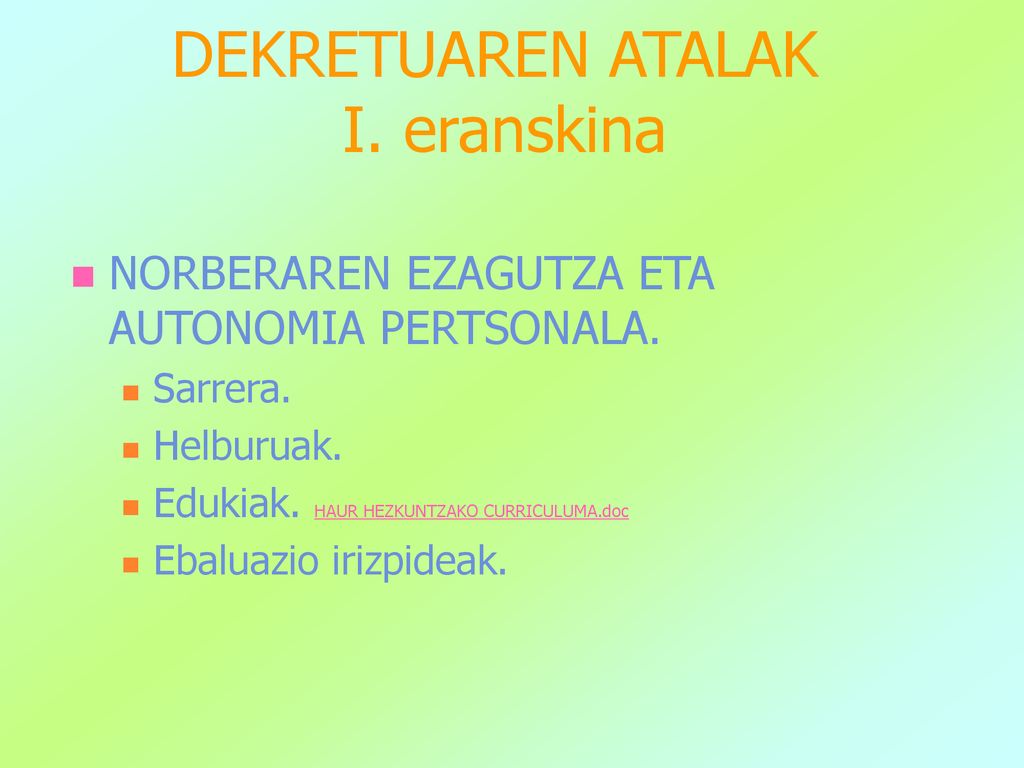 DEKRETUAREN ATALAK
I. eranskina

NORBERAREN EZAGUTZA ETA AUTONOMIA PERTSONALA.
Sarrera.
Helburuak.
Edukiak. HAUR HEZKUNTZAKO CURRICULUMA.doc
Ebaluazio irizpideak.